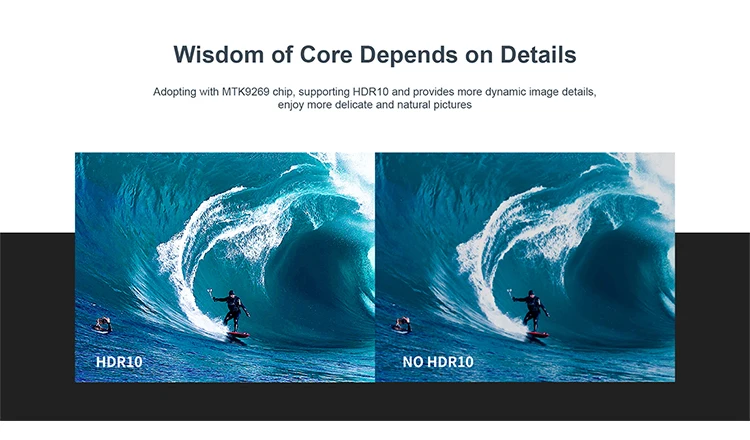 Wisdom of Core Depends on Details

Adopting with MTK9269 chip, supporting HDR10 and provides more dynamic image details, enjoy more delicate and natural pictures

HDR10

NO HDR10